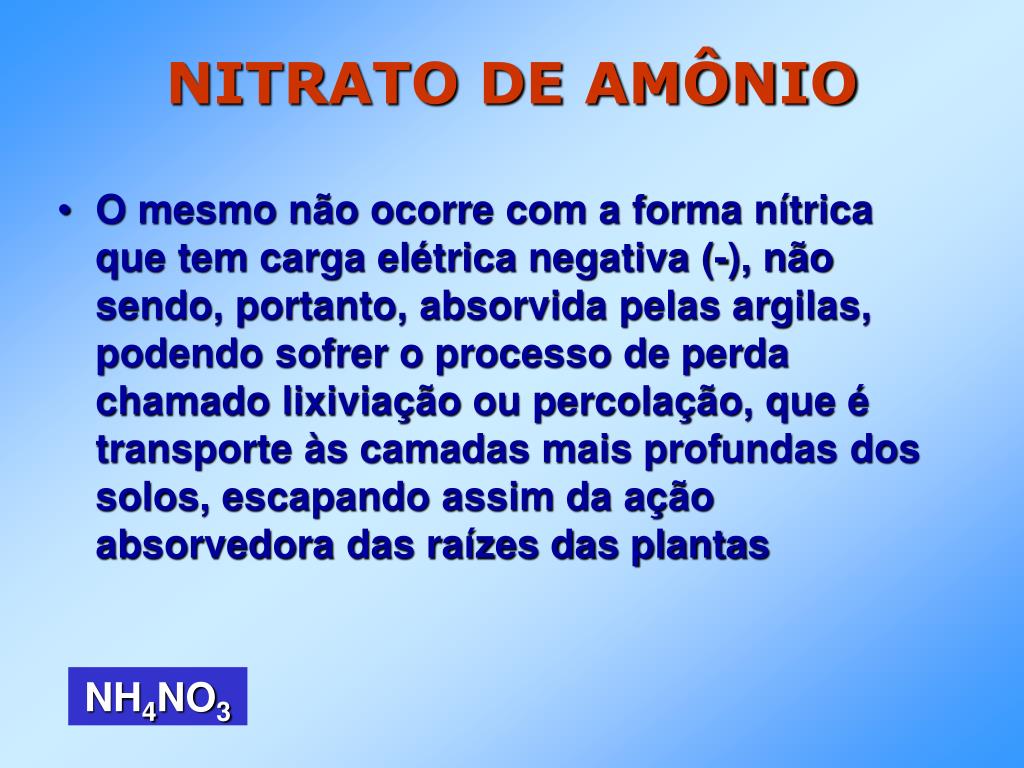 NITRATO DE AMÔNIO

• O mesmo não ocorre com a forma nítrica que tem carga elétrica negativa (-), não sendo, portanto, absorvida pelas argilas, podendo sofrer o processo de perda chamado lixiviação ou percolação, que é transporte às camadas mais profundas dos solos, escapando assim da ação absorvedora das raízes das plantas

$NH_4NO_3$